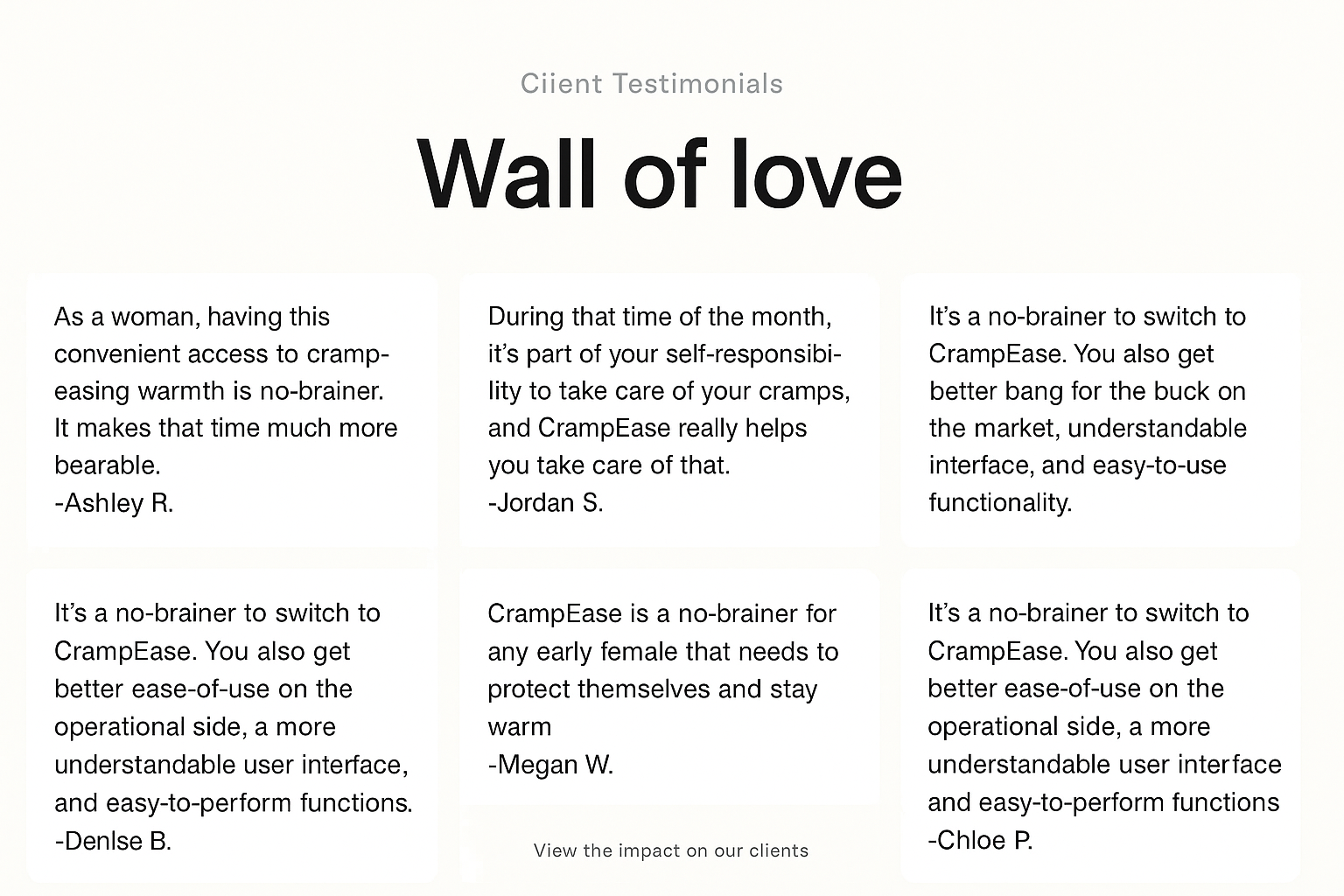 Ciient Testimonials

Wall of love

As a woman, having this convenient access to cramp-easing warmth is no-brainer. It makes that time much more bearable.
-Ashley R.

During that time of the month, it's part of your self-responsibility to take care of your cramps, and CrampEase really helps you take care of that.
-Jordan S.

It's a no-brainer to switch to CrampEase. You also get better bang for the buck on the market, understandable interface, and easy-to-use functionality.

It's a no-brainer to switch to CrampEase. You also get better ease-of-use on the operational side, a more understandable user interface, and easy-to-perform functions.
-Denlse B.

CrampEase is a no-brainer for any early female that needs to protect themselves and stay warm
-Megan W.

View the impact on our clients

It's a no-brainer to switch to CrampEase. You also get better ease-of-use on the operational side, a more understandable user interface and easy-to-perform functions
-Chloe P.